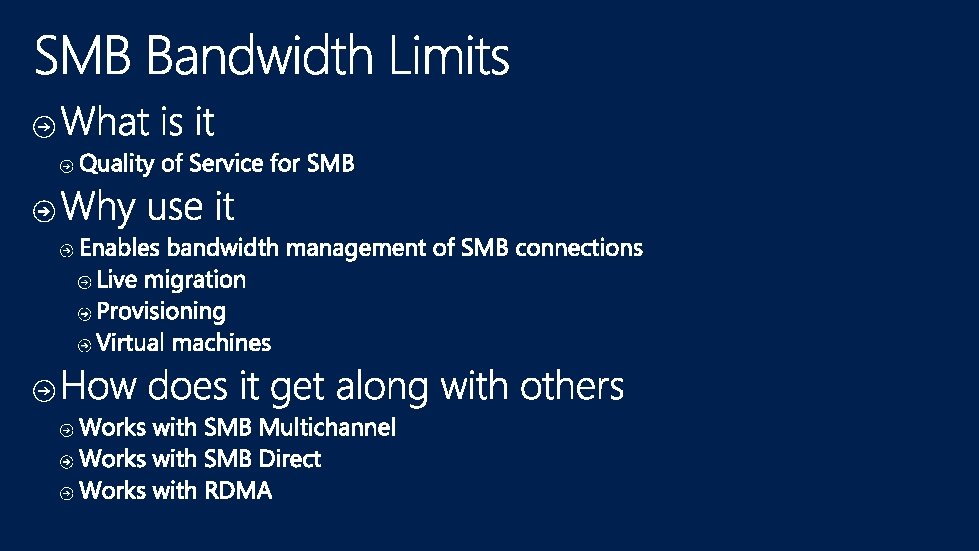 SMB Bandwidth Limits

What is it
Quality of Service for SMB

Why use it
Enables bandwidth management of SMB connections
Live migration
Provisioning
Virtual machines

How does it get along with others
Works with SMB Multichannel
Works with SMB Direct
Works with RDMA